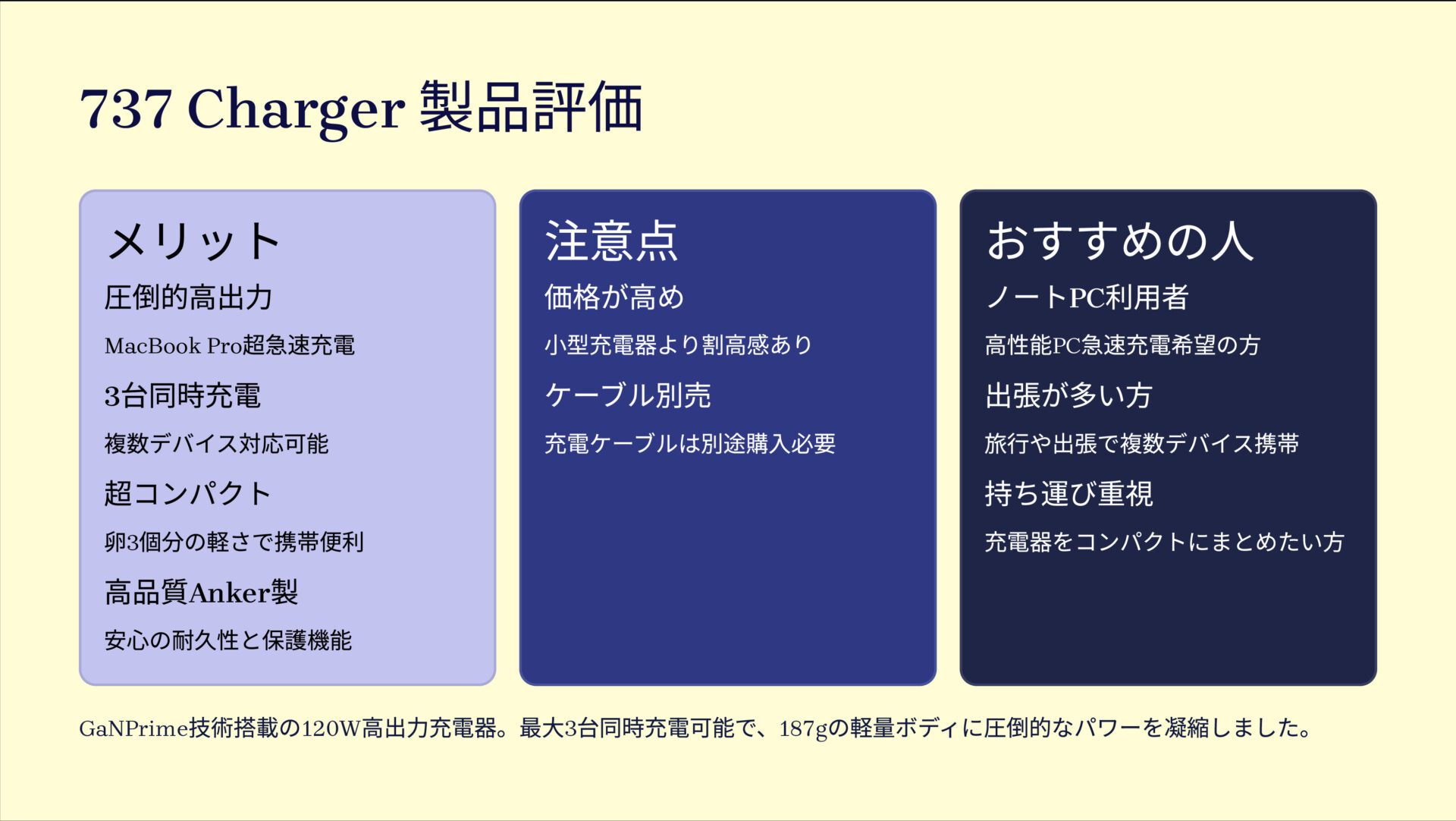 737 Charger 製品評価

メリット

圧倒的高出力

MacBook Pro超急速充電

3台同時充電

複数デバイス対応可能

超コンパクト

卵3個分の軽さで携帯便利

高品質Anker製

安心の耐久性と保護機能

注意点

価格が高め

小型充電器より割高感あり

ケーブル別売

充電ケーブルは別途購入必要

おすすめの人

ノートPC利用者

高性能PC急速充電希望の方

出張が多い方

旅行や出張で複数デバイス携帯

持ち運び重視

充電器をコンパクトにまとめたい方

GaNPrime技術搭載の120W高出力充電器。最大3台同時充電可能で、187gの軽量ボディに圧倒的なパワーを凝縮しました。